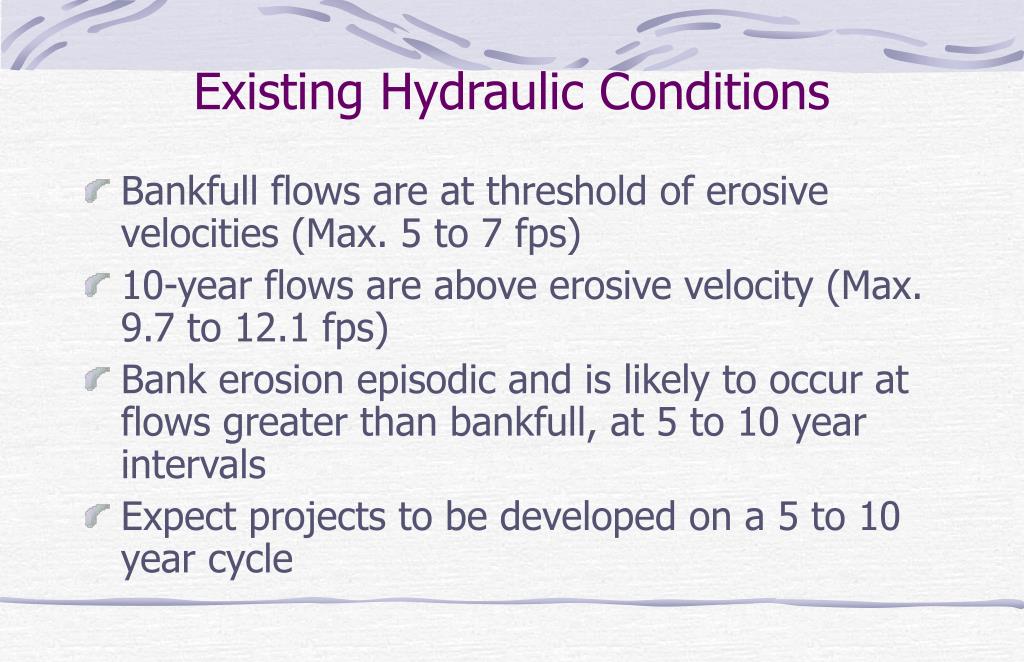 Existing Hydraulic Conditions

Bankfull flows are at threshold of erosive velocities (Max. 5 to 7 fps)

10-year flows are above erosive velocity (Max. 9.7 to 12.1 fps)

Bank erosion episodic and is likely to occur at flows greater than bankfull, at 5 to 10 year intervals

Expect projects to be developed on a 5 to 10 year cycle